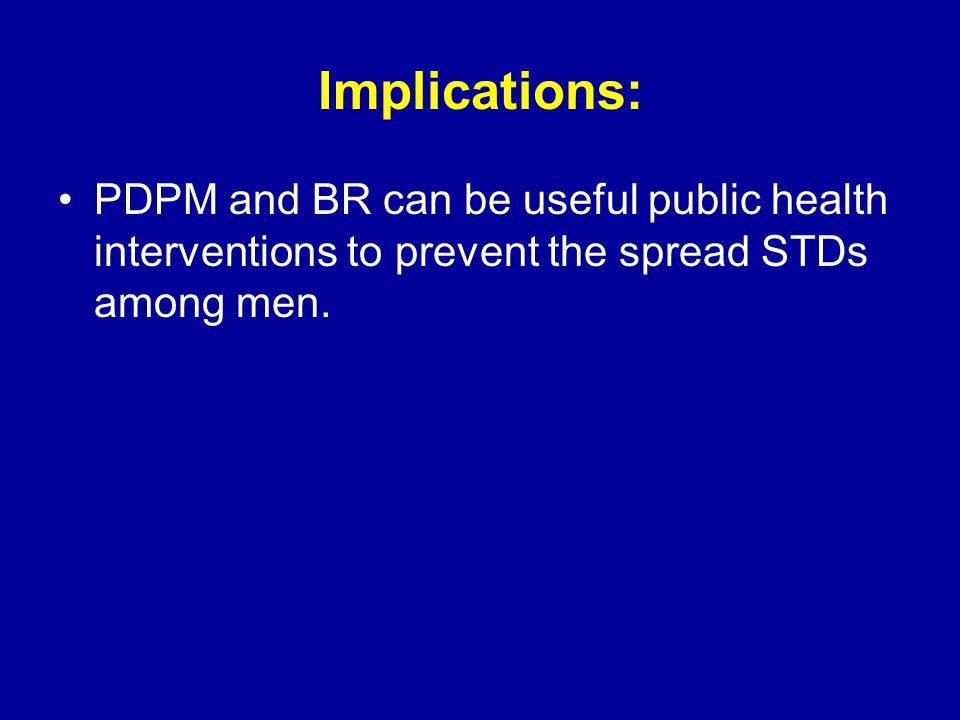 Implications:

• PDPM and BR can be useful public health interventions to prevent the spread STDs among men.